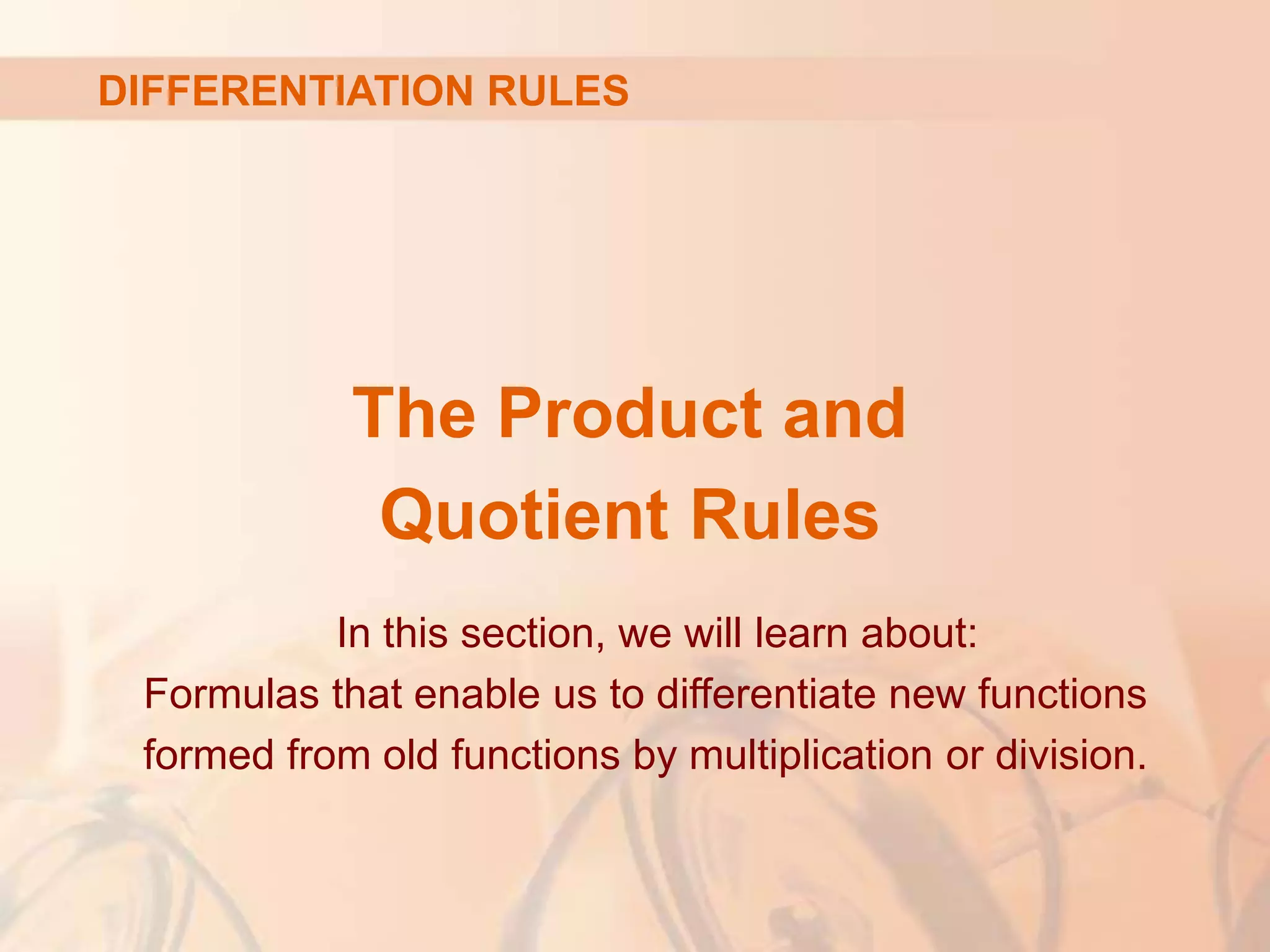 DIFFERENTIATION RULES

The Product and Quotient Rules

In this section, we will learn about:
Formulas that enable us to differentiate new functions formed from old functions by multiplication or division.